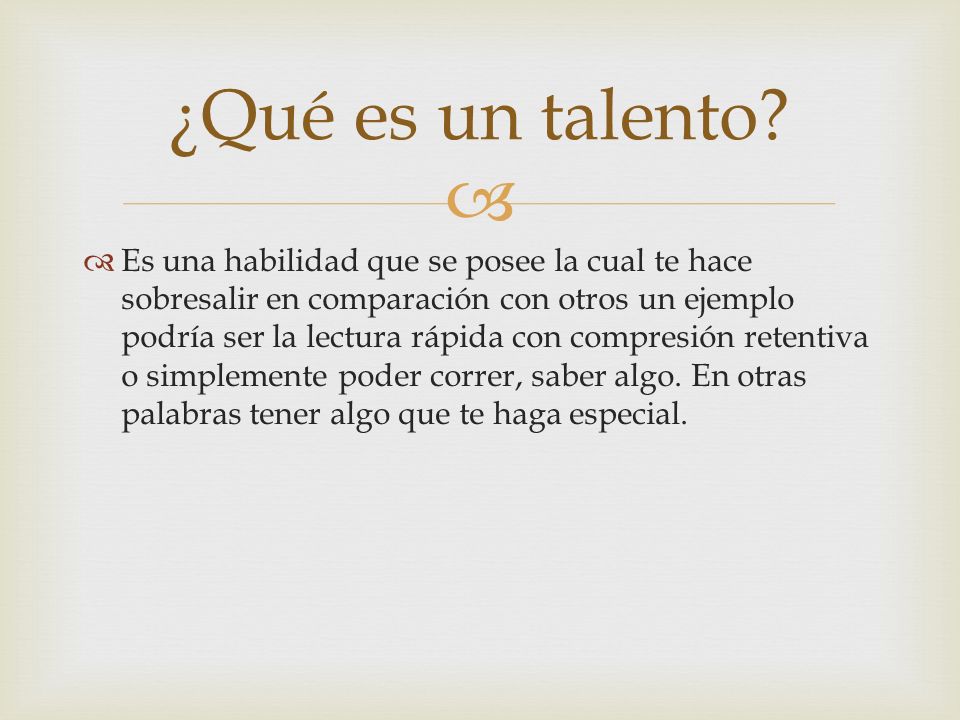 ¿Qué es un talento?

Es una habilidad que se posee la cual te hace sobresalir en comparación con otros un ejemplo podría ser la lectura rápida con compresión retentiva o simplemente poder correr, saber algo. En otras palabras tener algo que te haga especial.